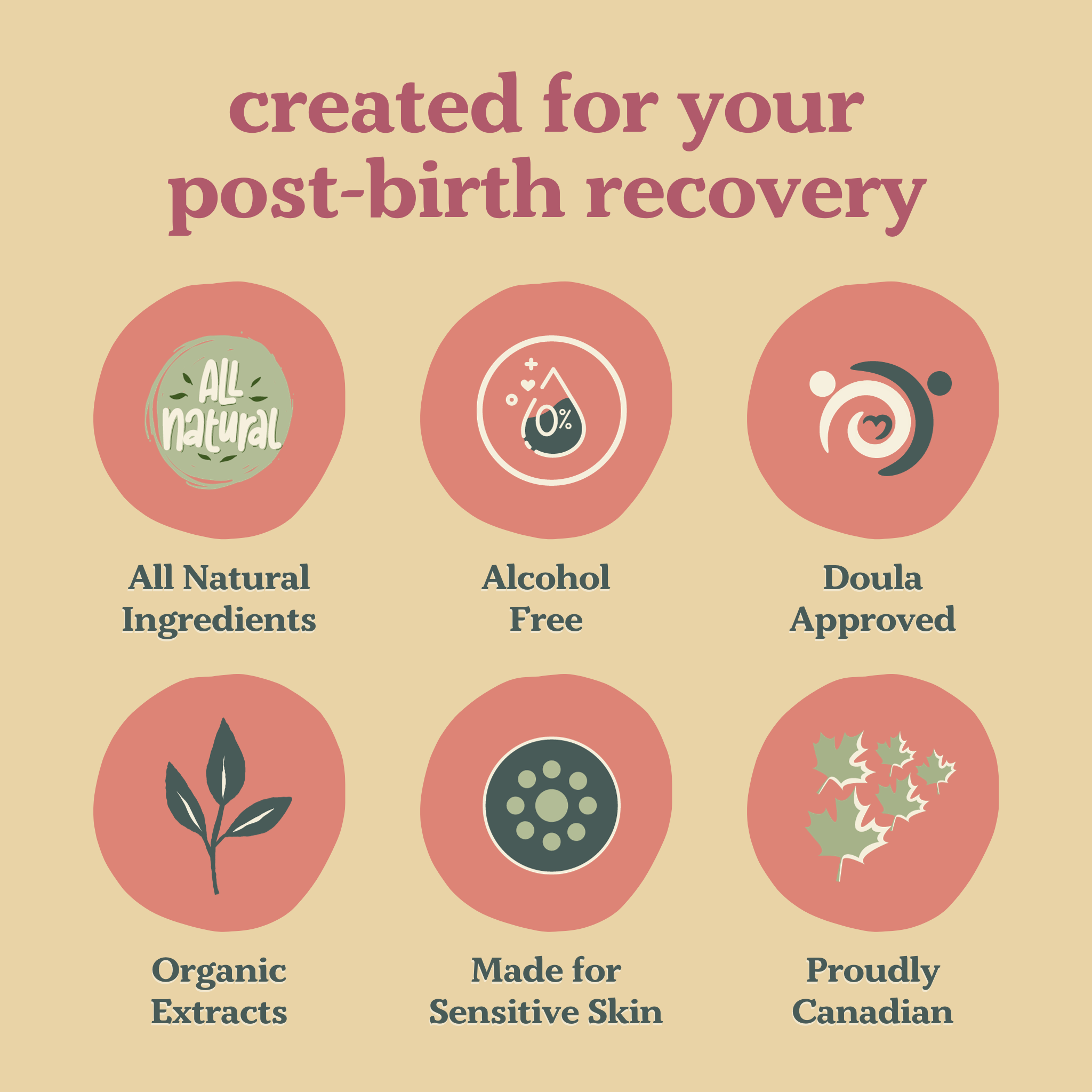 created for your post-birth recovery

ALL natural

All Natural Ingredients

0%

Alcohol Free

Doula Approved

Organic Extracts

Made for Sensitive Skin

Proudly Canadian